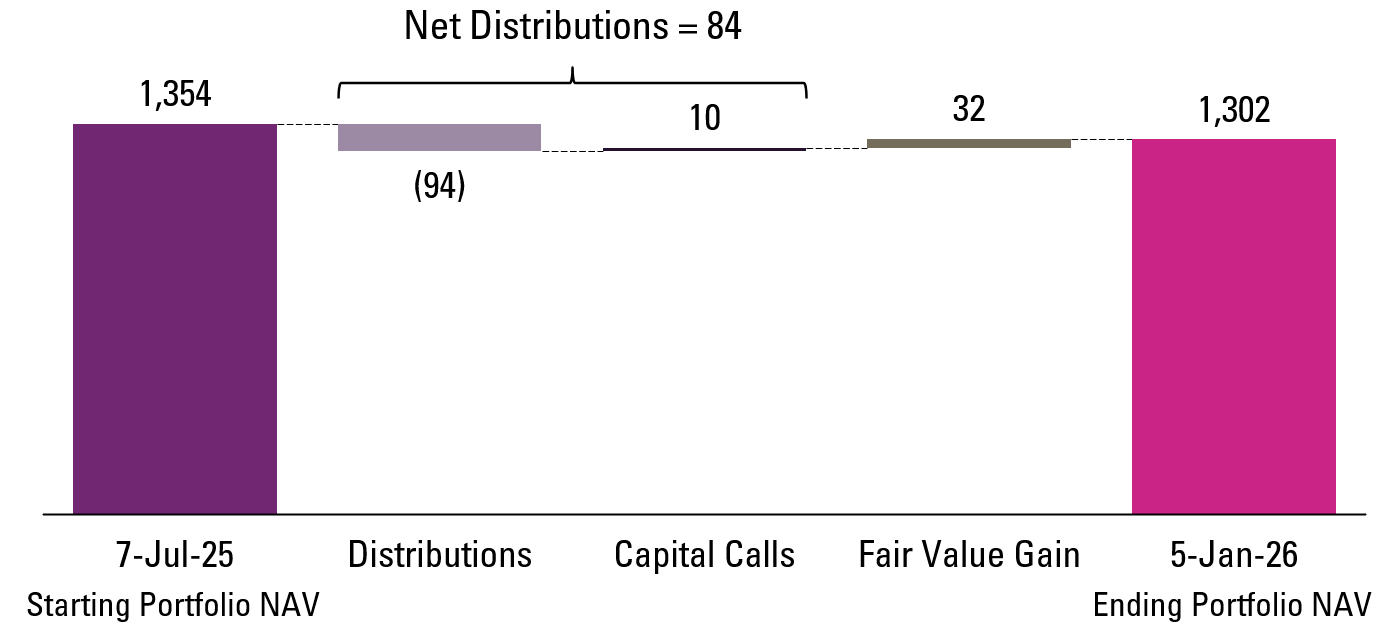 Net Distributions = 84

1,354

(94)

10

32

1,302

7-Jul-25
Starting Portfolio NAV

Distributions

Capital Calls

Fair Value Gain

5-Jan-26
Ending Portfolio NAV